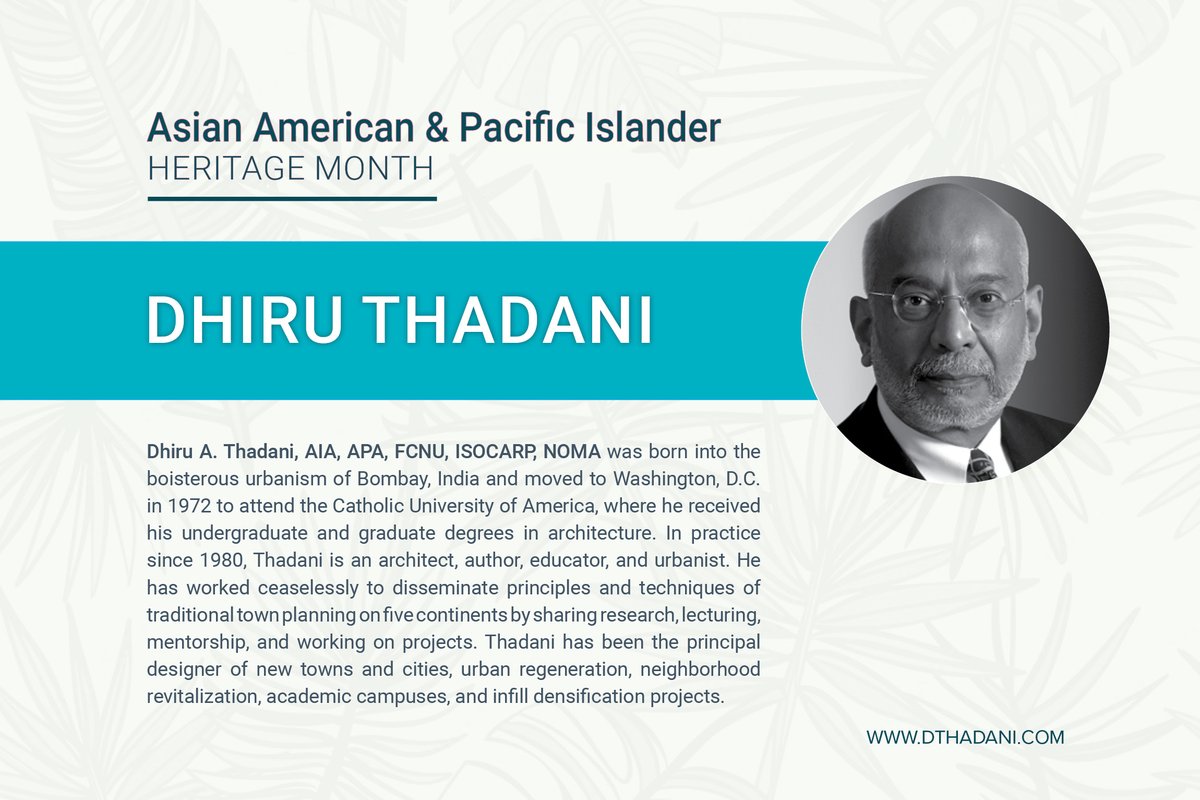 Asian American & Pacific Islander
HERITAGE MONTH

DHIRU THADANI

Dhiru A. Thadani, AIA, APA, FCNU, ISOCARP, NOMA was born into the boisterous urbanism of Bombay, India and moved to Washington, D.C. in 1972 to attend the Catholic University of America, where he received his undergraduate and graduate degrees in architecture. In practice since 1980, Thadani is an architect, author, educator, and urbanist. He has worked ceaselessly to disseminate principles and techniques of traditional town planning on five continents by sharing research, lecturing, mentorship, and working on projects. Thadani has been the principal designer of new towns and cities, urban regeneration, neighborhood revitalization, academic campuses, and infill densification projects.

WWW.DTHADANI.COM